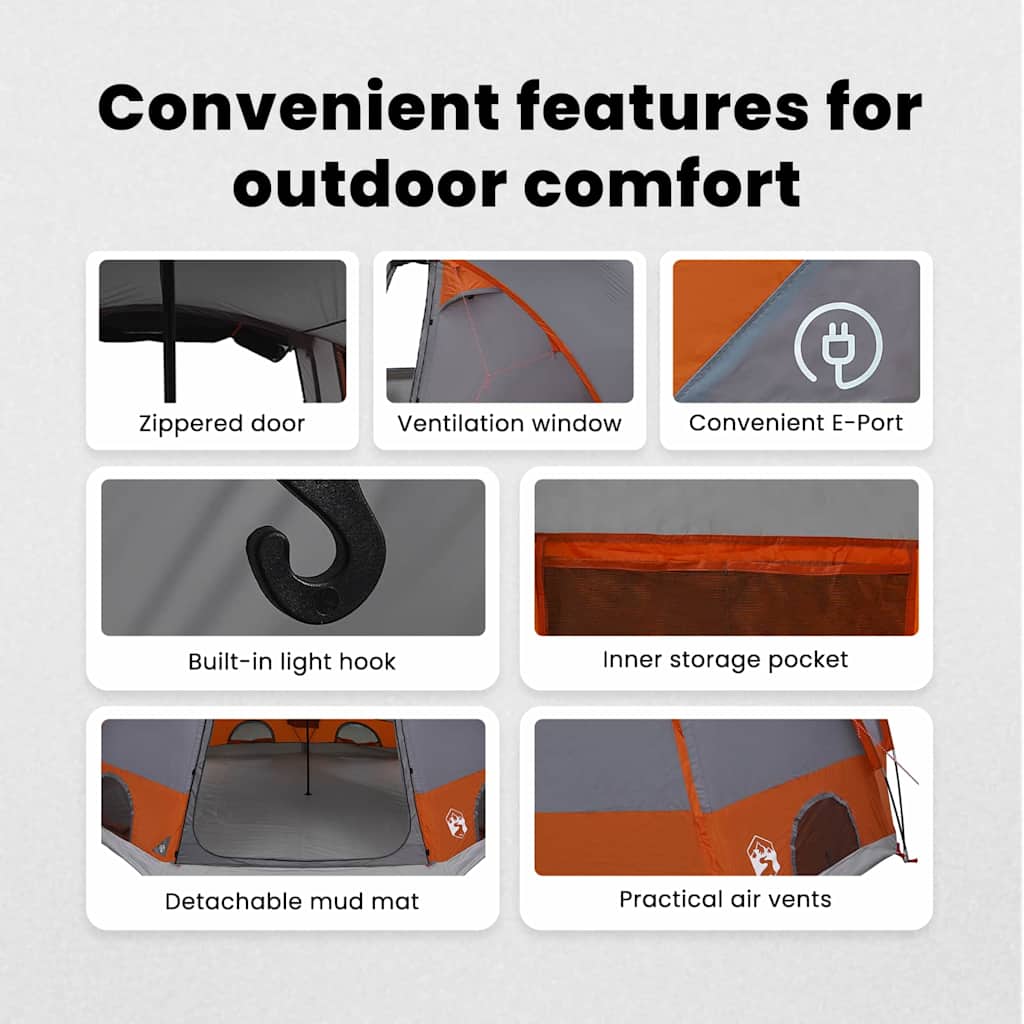 Convenient features for outdoor comfort

Zippered door

Ventilation window

Convenient E-Port

Built-in light hook

Inner storage pocket

Detachable mud mat

Practical air vents